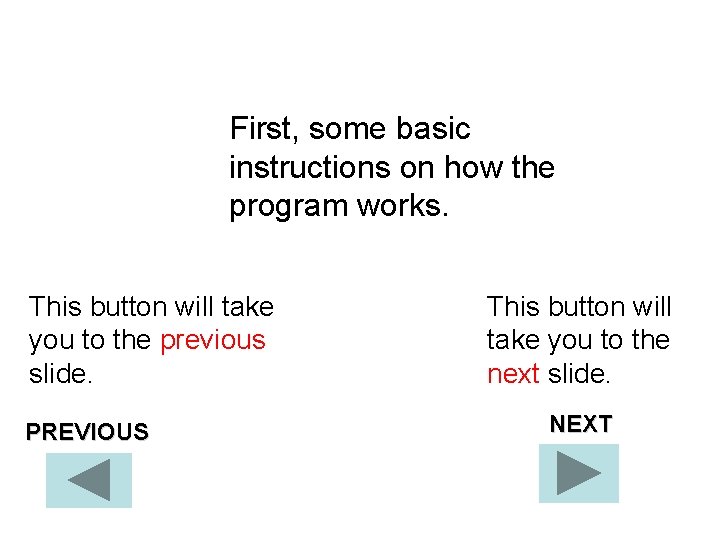 First, some basic instructions on how the program works.

This button will take you to the previous slide.

PREVIOUS

This button will take you to the next slide.

NEXT